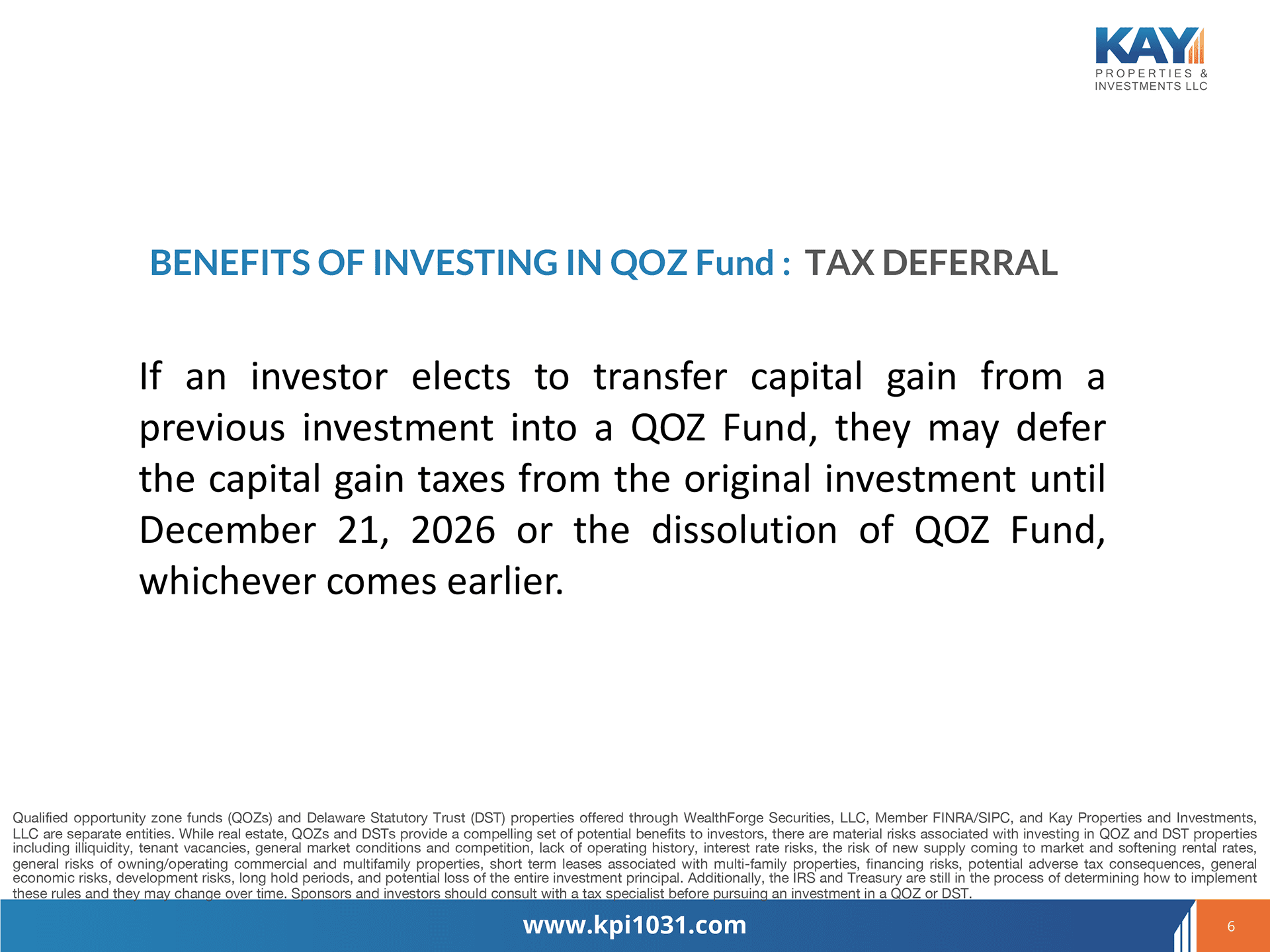 KAY
PROPERTIES & INVESTMENTS LLC

BENEFITS OF INVESTING IN QOZ Fund : TAX DEFERRAL

If an investor elects to transfer capital gain from a previous investment into a QOZ Fund, they may defer the capital gain taxes from the original investment until December 21, 2026 or the dissolution of QOZ Fund, whichever comes earlier.

Qualified opportunity zone funds (QOZs) and Delaware Statutory Trust (DST) properties offered through WealthForge Securities, LLC, Member FINRA/SIPC, and Kay Properties and Investments, LLC are separate entities. While real estate, QOZs and DSTs provide a compelling set of potential benefits to investors, there are material risks associated with investing in QOZ and DST properties including illiquidity, tenant vacancies, general market conditions and competition, lack of operating history, interest rate risks, the risk of new supply coming to market and softening rental rates, general risks of owning/operating commercial and multifamily properties, short term leases associated with multi-family properties, financing risks, potential adverse tax consequences, general economic risks, development risks, long hold periods, and potential loss of the entire investment principal. Additionally, the IRS and Treasury are still in the process of determining how to implement these rules and they may change over time. Sponsors and investors should consult with a tax specialist before pursuing an investment in a QOZ or DST.

www.kpi1031.com

6